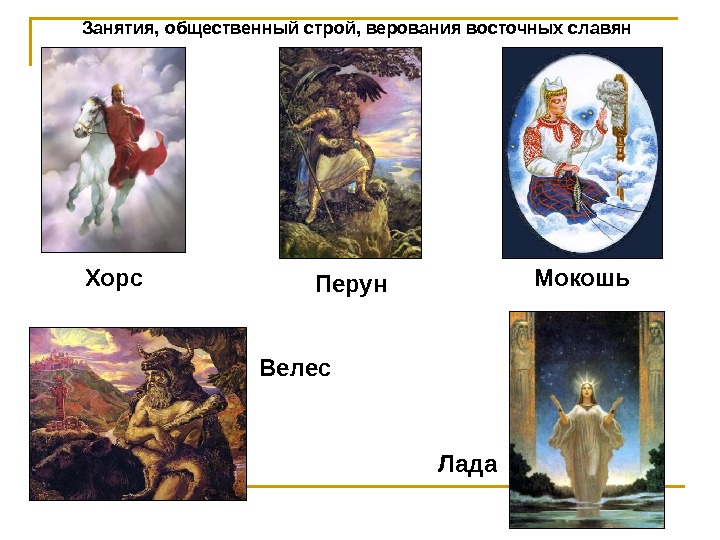 Занятия, общественный строй, верования восточных славян

Хорс

Перун

Мокошь

Велес

Лада